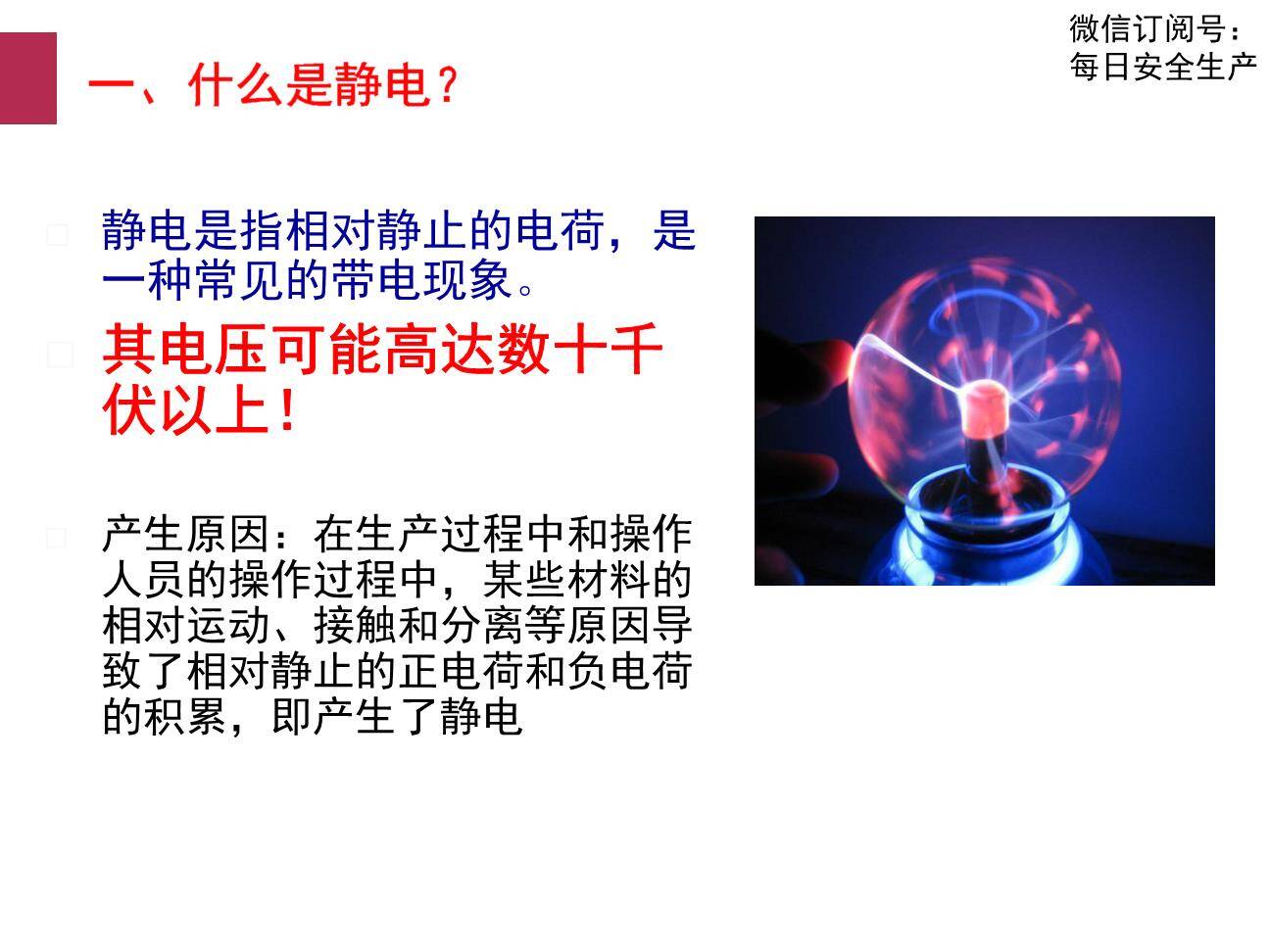 微信订阅号：
每日安全生产

一、什么是静电？

静电是指相对静止的电荷，是一种常见的带电现象。

其电压可能高达数十千伏以上！

产生原因：在生产过程中和操作人员的操作过程中，某些材料的相对运动、接触和分离等原因导致了相对静止的正电荷和负电荷的积累，即产生了静电